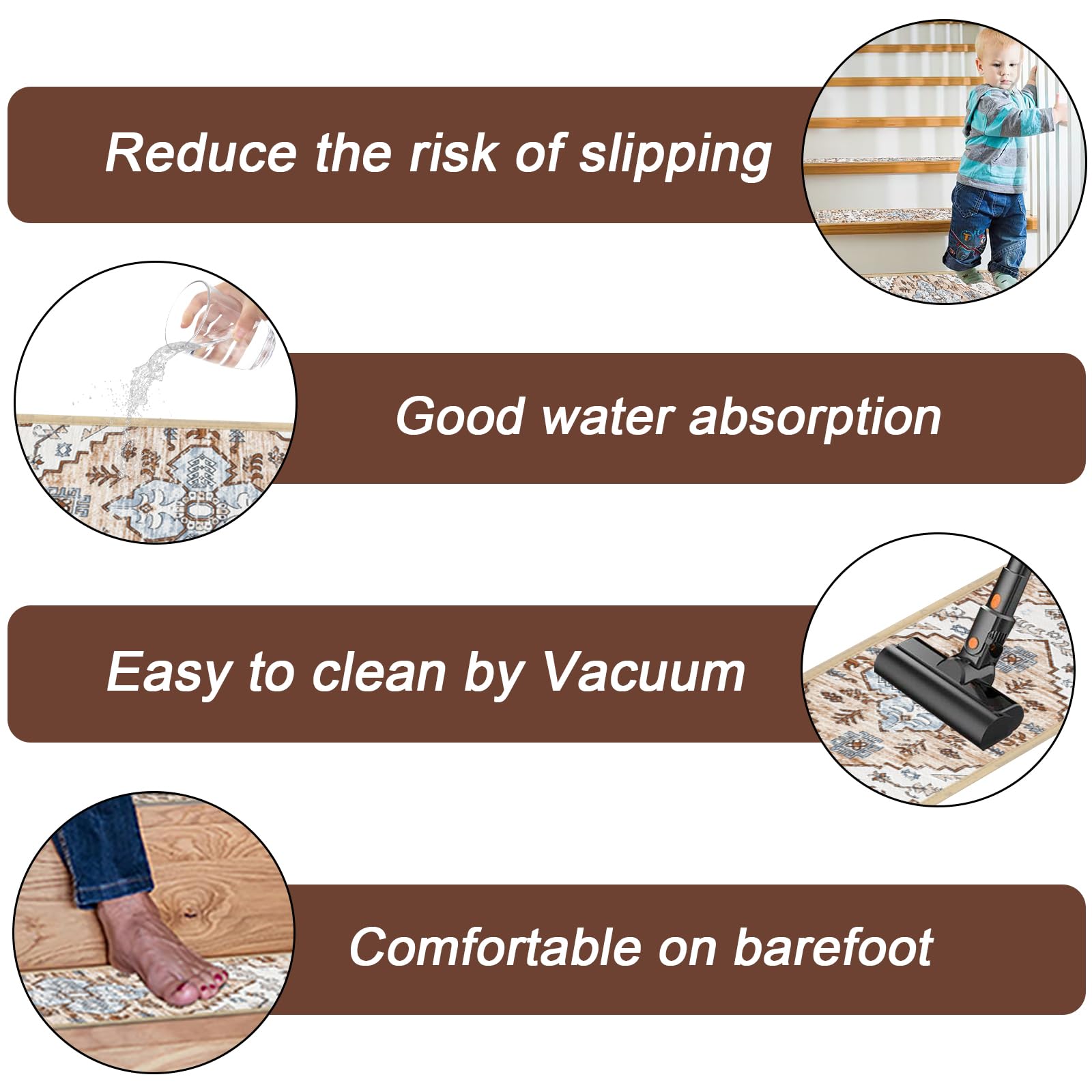 Reduce the risk of slipping

Good water absorption

Easy to clean by Vacuum

Comfortable on barefoot